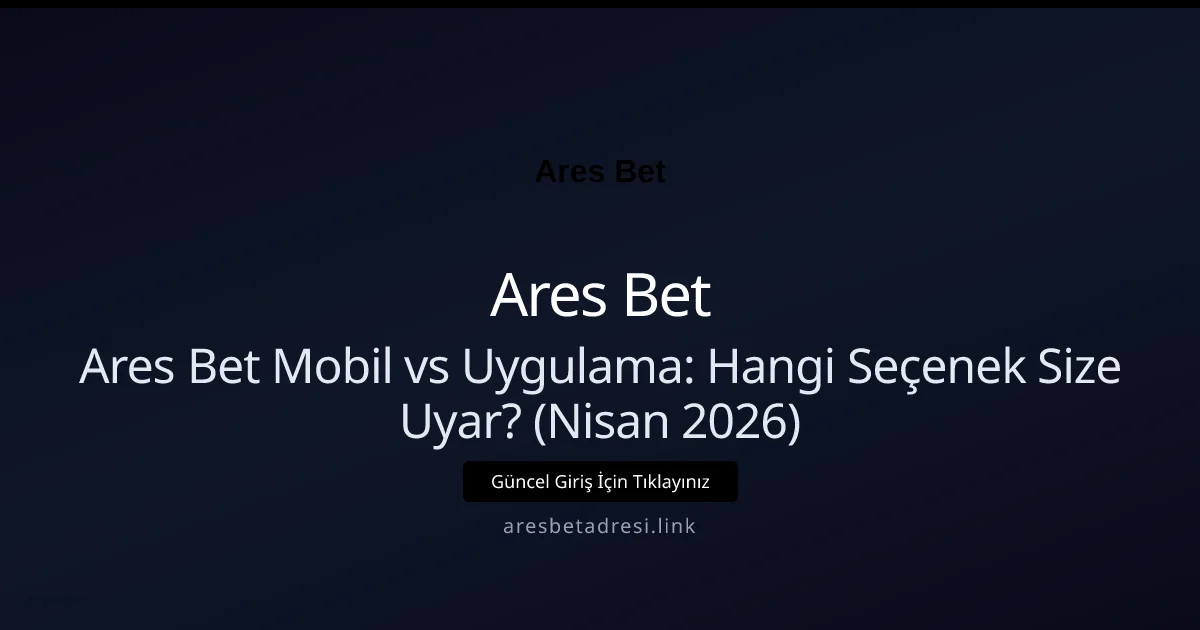 Ares Bet

Ares Bet

Ares Bet Mobil vs Uygulama: Hangi Seçenek Size Uyar? (Nisan 2026)

Güncel Giriş İçin Tıklayınız

aresbetadresi.link